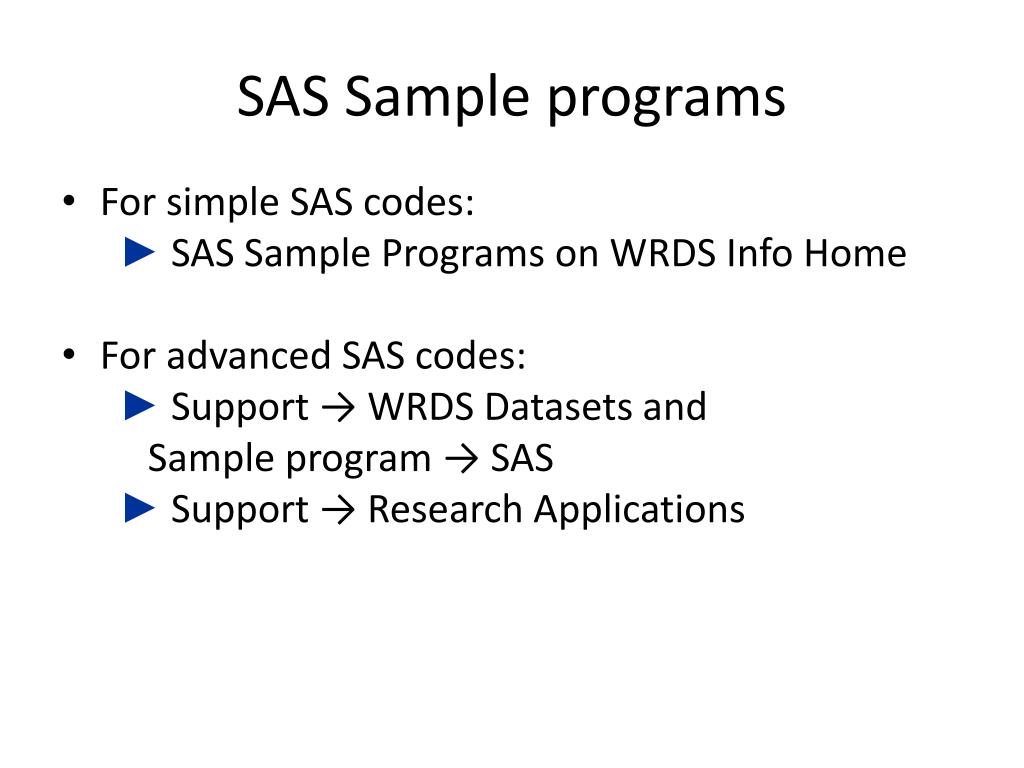 SAS Sample programs

• For simple SAS codes:
► SAS Sample Programs on WRDS Info Home

• For advanced SAS codes:
► Support → WRDS Datasets and Sample program → SAS
► Support → Research Applications